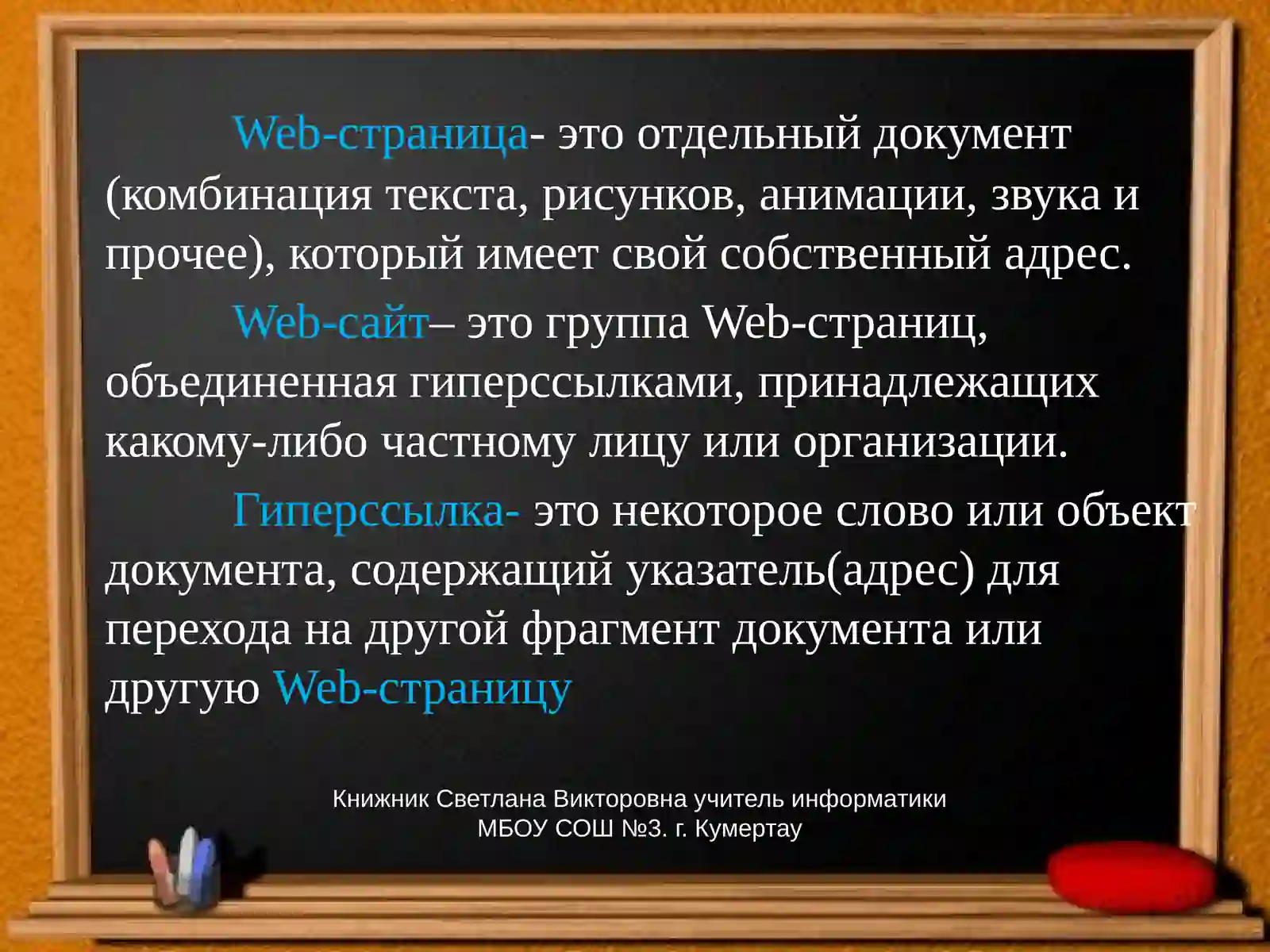 Web-страница- это отдельный документ (комбинация текста, рисунков, анимации, звука и прочее), который имеет свой собственный адрес.

Web-сайт– это группа Web-страниц, объединенная гиперссылками, принадлежащих какому-либо частному лицу или организации.

Гиперссылка- это некоторое слово или объект документа, содержащий указатель(адрес) для перехода на другой фрагмент документа или другую Web-страницу

Книжник Светлана Викторовна учитель информатики
МБОУ СОШ №3. г. Кумертау